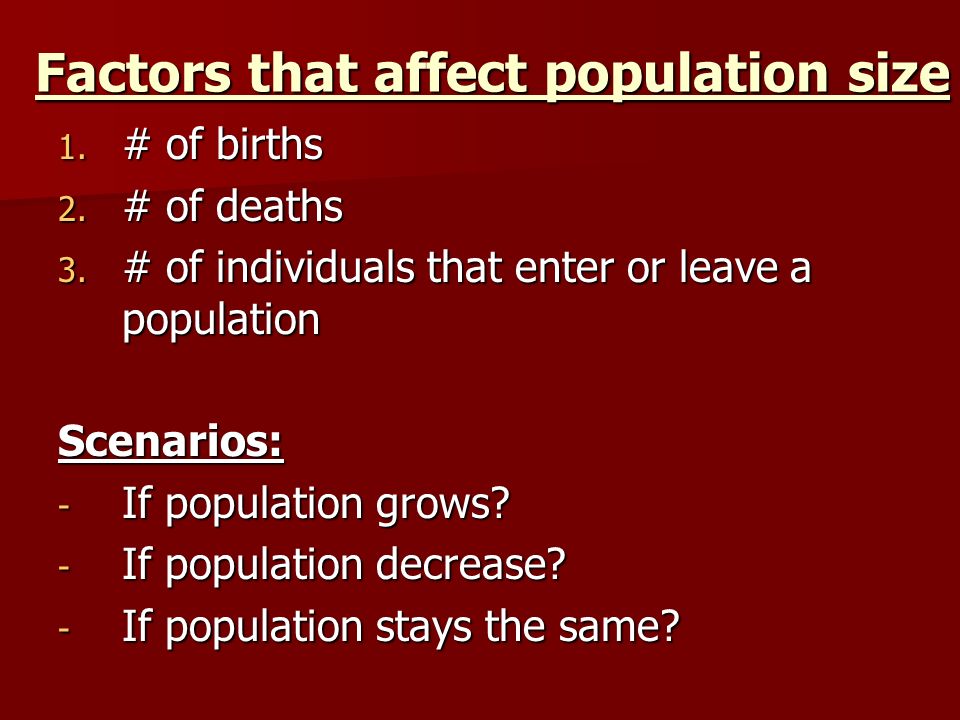 Factors that affect population size

1. # of births
2. # of deaths
3. # of individuals that enter or leave a population

Scenarios:

- If population grows?
- If population decrease?
- If population stays the same?